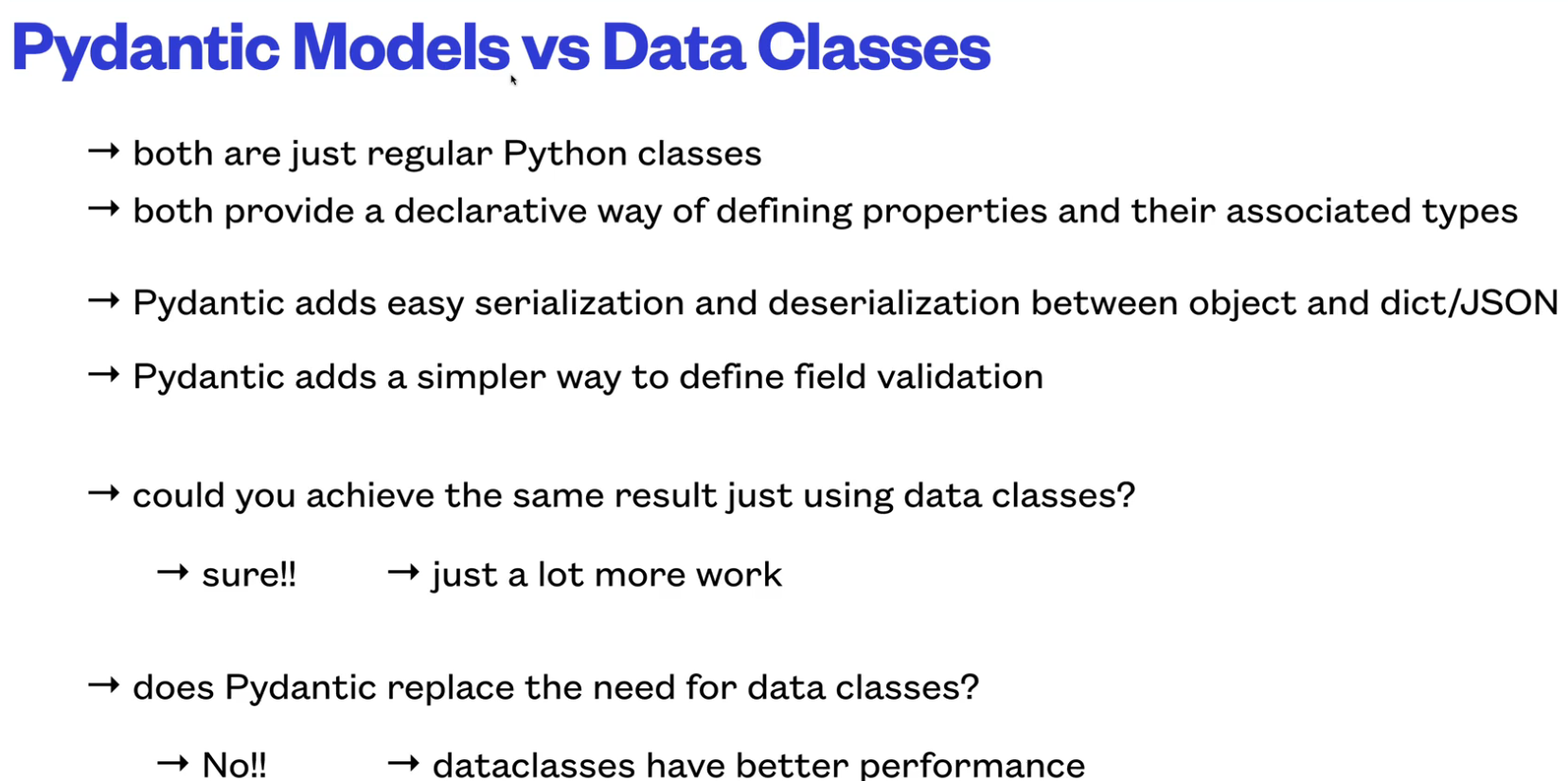 Pydantic Models vs Data Classes

→ both are just regular Python classes

→ both provide a declarative way of defining properties and their associated types

→ Pydantic adds easy serialization and deserialization between object and dict/JSON

→ Pydantic adds a simpler way to define field validation

→ could you achieve the same result just using data classes?

→ sure!! → just a lot more work

→ does Pydantic replace the need for data classes?

→ No!! → dataclasses have better performance